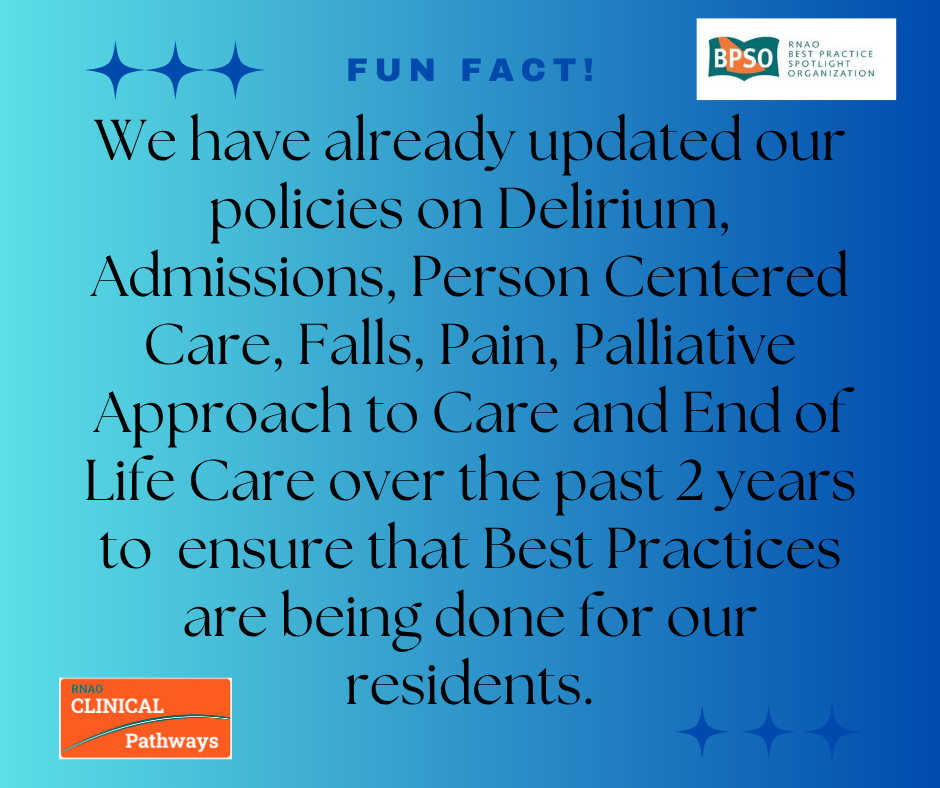 FUN FACT!

BPSO RNAO BEST PRACTICE SPOTLIGHT ORGANIZATION

We have already updated our policies on Delirium, Admissions, Person Centered Care, Falls, Pain, Palliative Approach to Care and End of Life Care over the past 2 years to ensure that Best Practices are being done for our residents.

RNAO CLINICAL Pathways